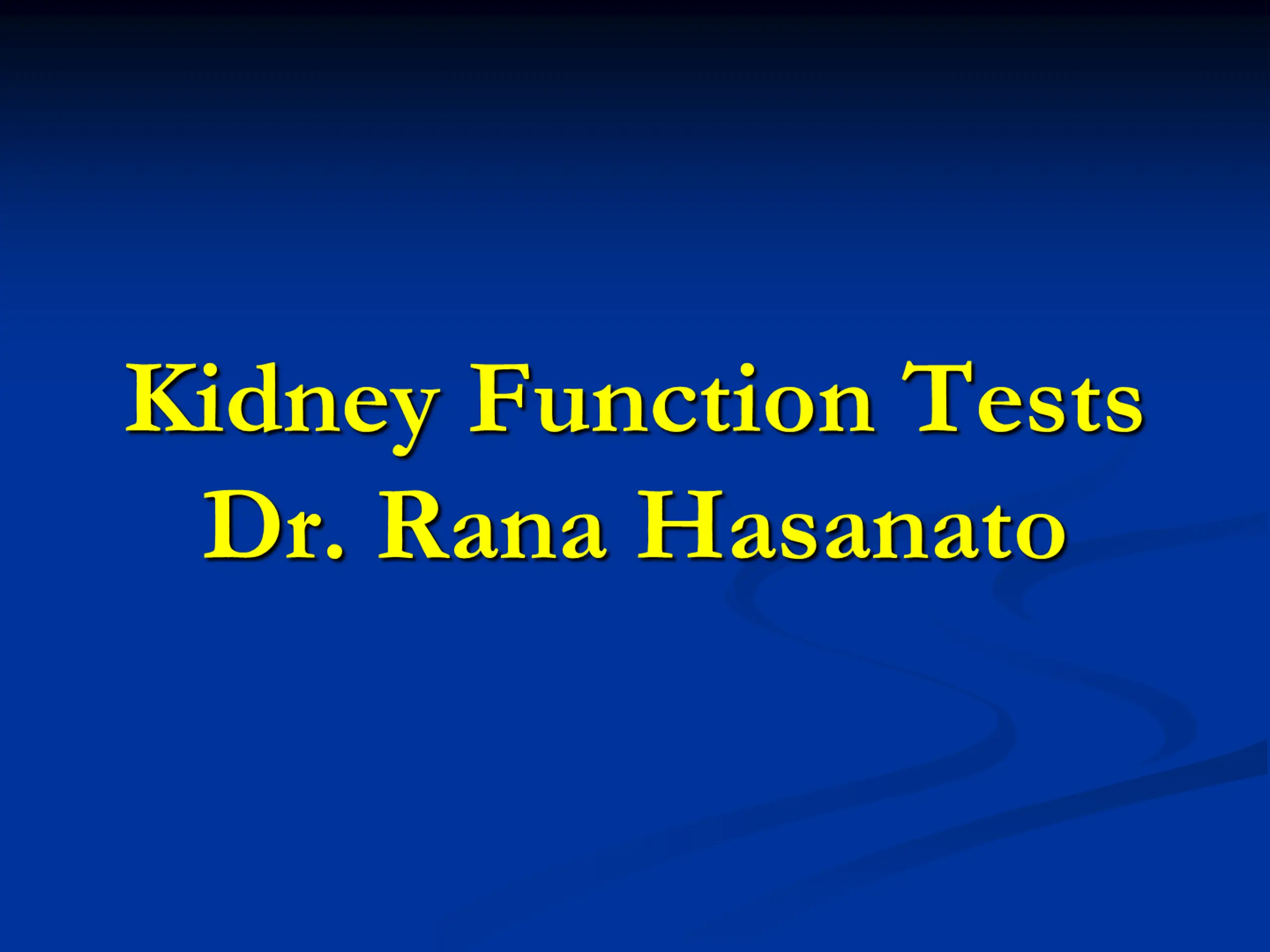 Kidney Function Tests
Dr. Rana Hasanato